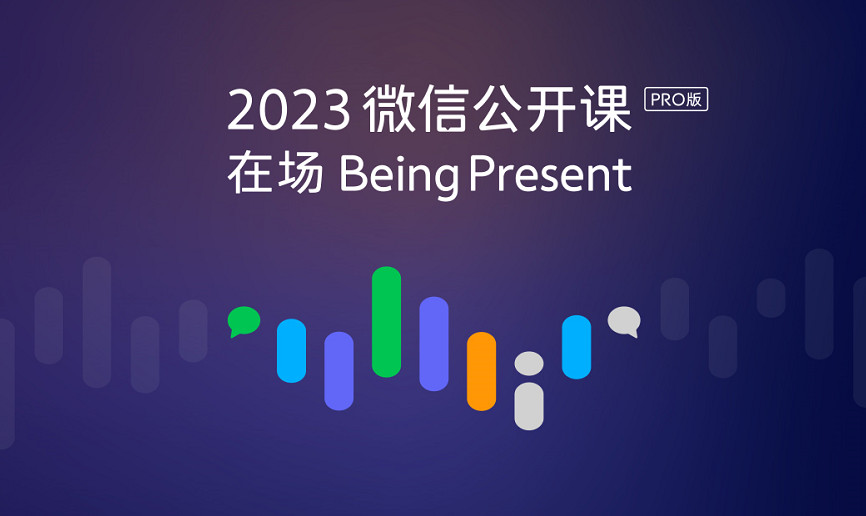 2023 微信公开课 PRO版
在场 Being Present